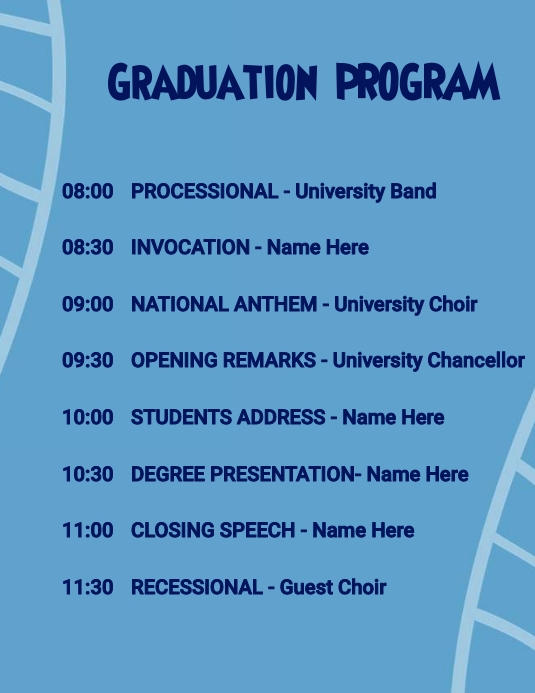 GRADUATION PROGRAM

08:00 PROCESSIONAL - University Band

08:30 INVOCATION - Name Here

09:00 NATIONAL ANTHEM - University Choir

09:30 OPENING REMARKS - University Chancellor

10:00 STUDENTS ADDRESS - Name Here

10:30 DEGREE PRESENTATION- Name Here

11:00 CLOSING SPEECH - Name Here

11:30 RECESSIONAL - Guest Choir